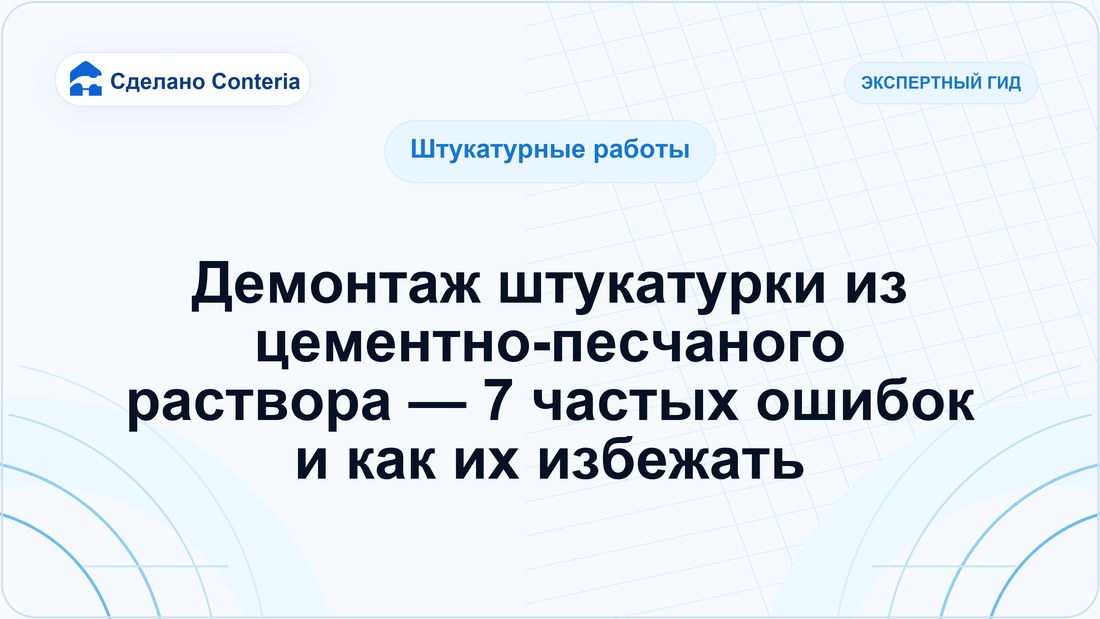 Сделано Conteria

ЭКСПЕРТНЫЙ ГИД

Штукатурные работы

Демонтаж штукатурки из цементно-песчаного раствора — 7 частых ошибок и как их избежать